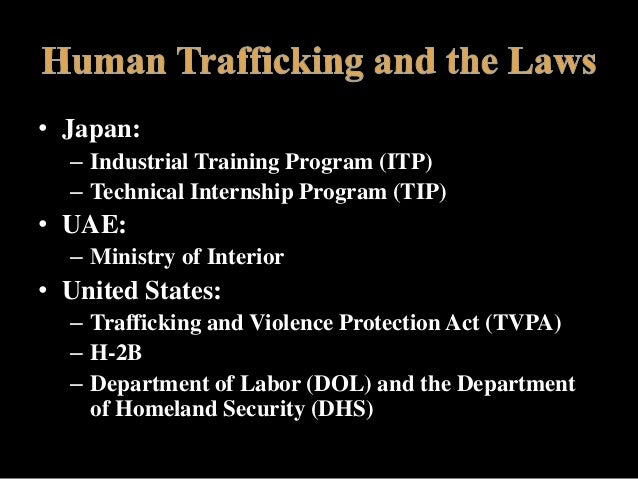 Human Trafficking and the Laws

• Japan:
– Industrial Training Program (ITP)
– Technical Internship Program (TIP)
• UAE:
– Ministry of Interior
• United States:
– Trafficking and Violence Protection Act (TVPA)
– H-2B
– Department of Labor (DOL) and the Department of Homeland Security (DHS)